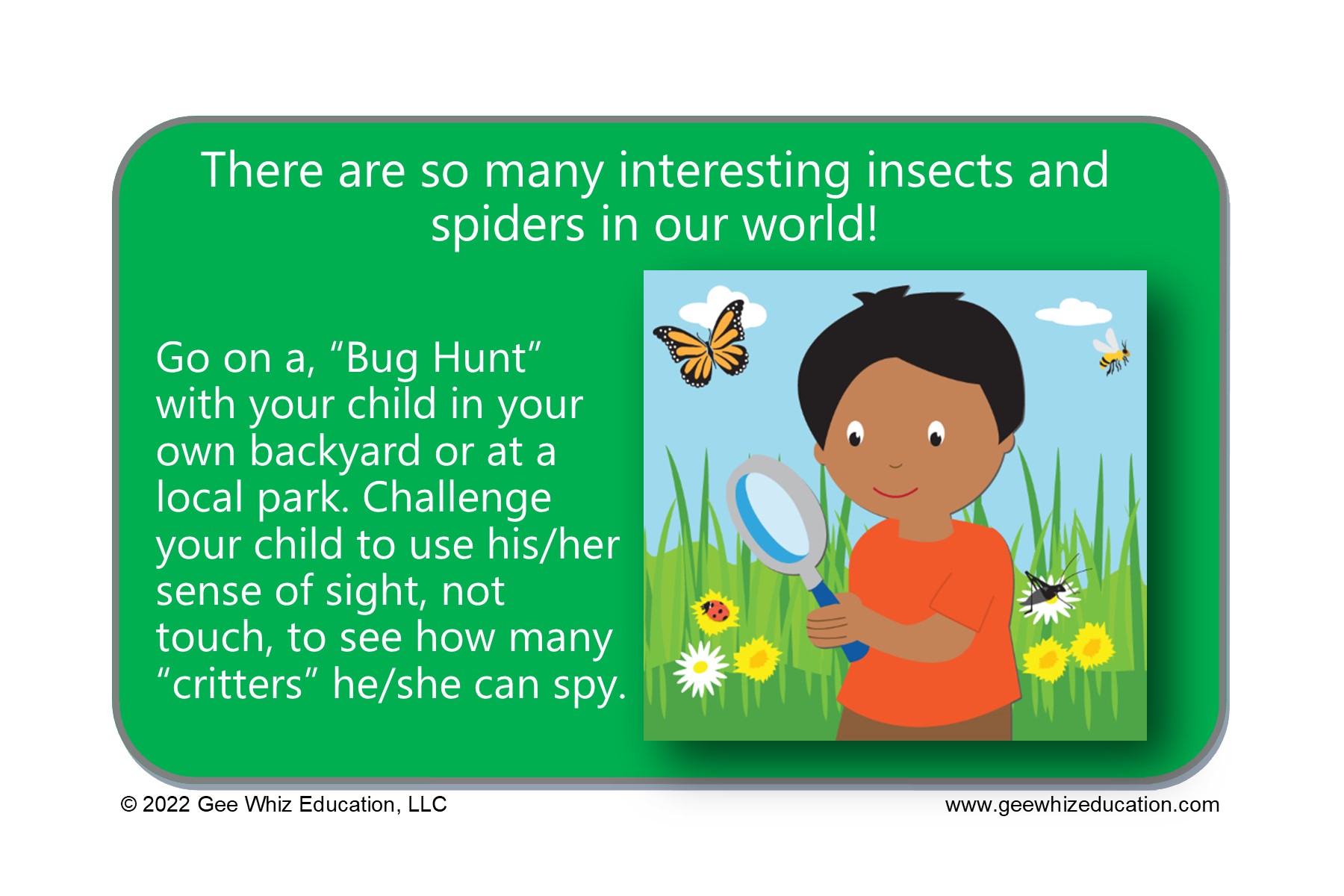 There are so many interesting insects and spiders in our world!

Go on a, “Bug Hunt” with your child in your own backyard or at a local park. Challenge your child to use his/her sense of sight, not touch, to see how many “critters” he/she can spy.

© 2022 Gee Whiz Education, LLC

www.geewhizeducation.com